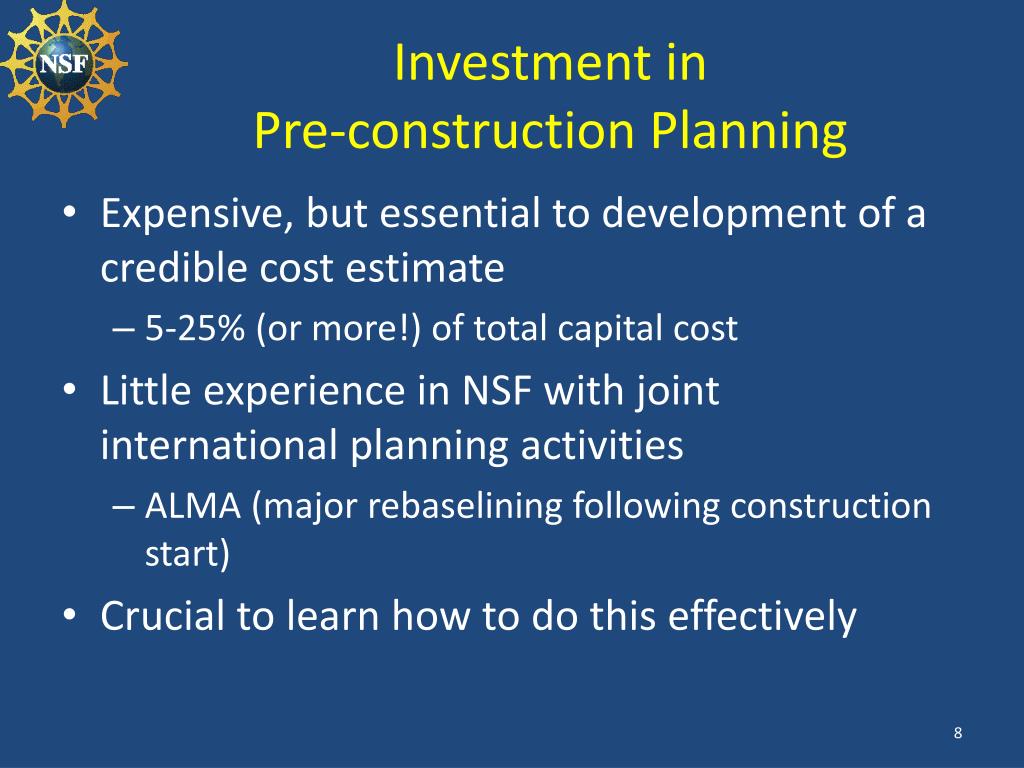 NSF

Investment in
Pre-construction Planning

• Expensive, but essential to development of a credible cost estimate
– 5-25% (or more!) of total capital cost
• Little experience in NSF with joint international planning activities
– ALMA (major rebaselining following construction start)
• Crucial to learn how to do this effectively

8